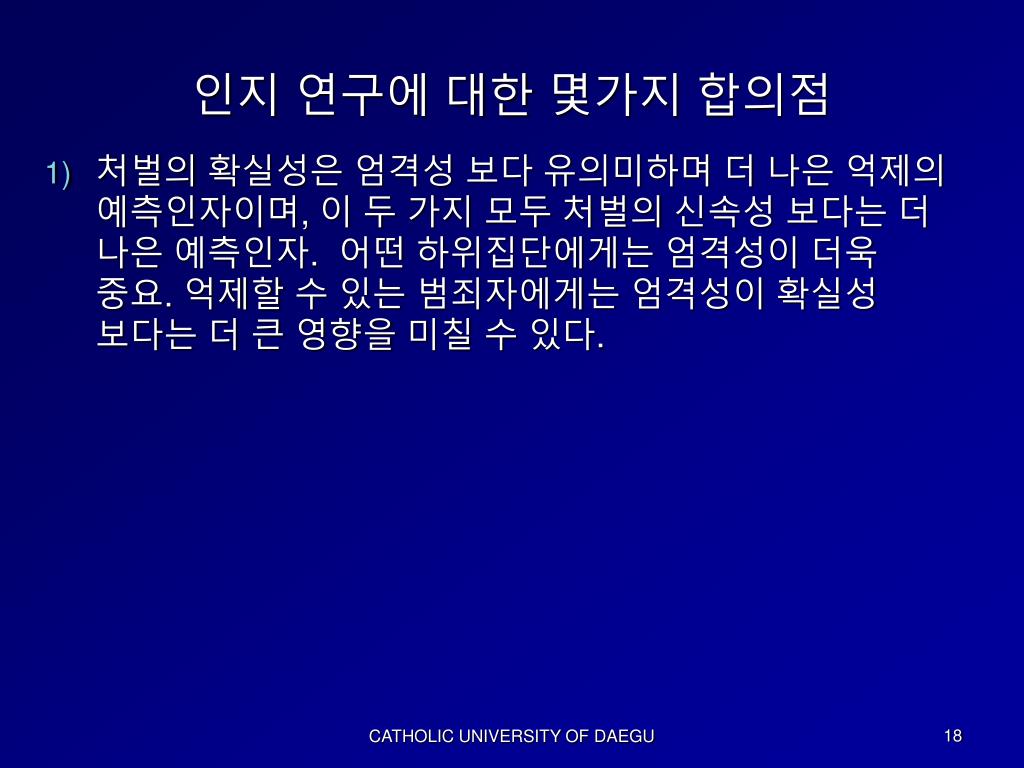 인지 연구에 대한 몇가지 합의점

1) 처벌의 확실성은 엄격성 보다 유의미하며 더 나은 억제의 예측인자이며, 이 두 가지 모두 처벌의 신속성 보다는 더 나은 예측인자. 어떤 하위집단에게는 엄격성이 더욱 중요. 억제할 수 있는 범죄자에게는 엄격성이 확실성 보다는 더 큰 영향을 미칠 수 있다.

CATHOLIC UNIVERSITY OF DAEGU

18